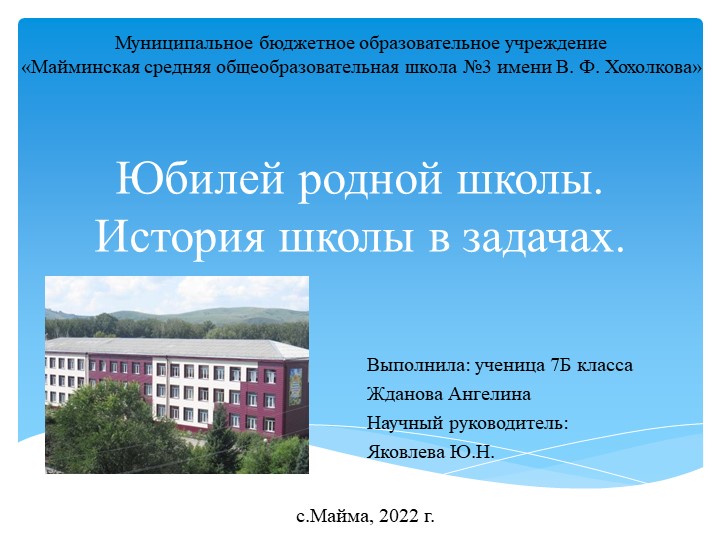 Муниципальное бюджетное образовательное учреждение
«Майминская средняя общеобразовательная школа №3 имени В. Ф. Хохолкова»

Юбилей родной школы.
История школы в задачах.

Выполнила: ученица 7Б класса
Жданова Ангелина
Научный руководитель:
Яковлева Ю.Н.

с.Майма, 2022 г.